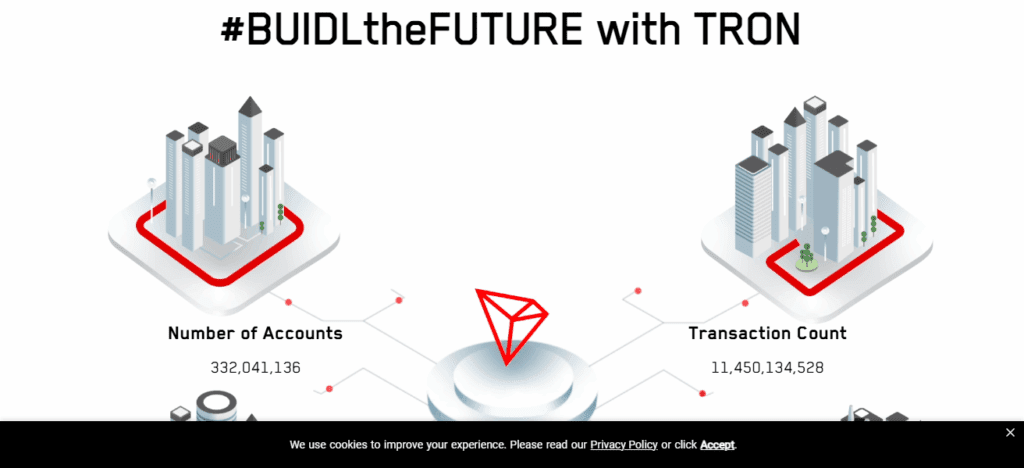 #BUIDLtheFUTURE with TRON

Number of Accounts

332,041,136

Transaction Count

11,450,134,528

We use cookies to improve your experience. Please read our Privacy Policy or click Accept.

×